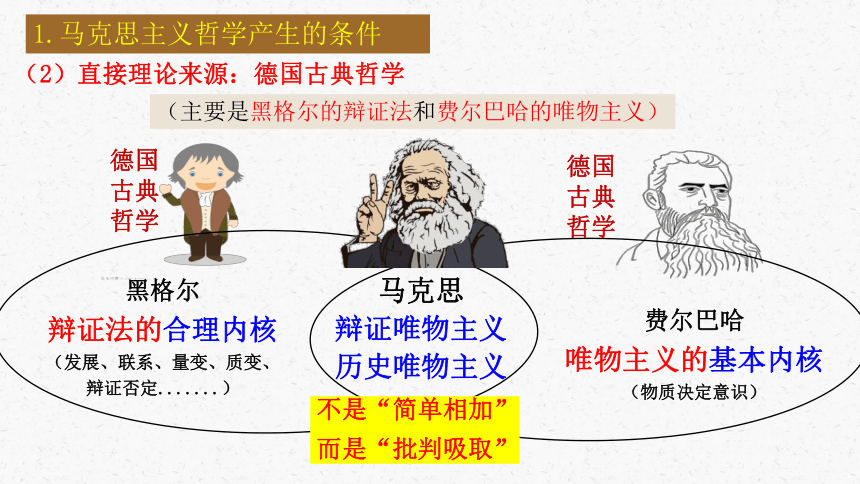 1. 马克思主义哲学产生的条件

（2）直接理论来源：德国古典哲学

（主要是黑格尔的辩证法和费尔巴哈的唯物主义）

德国古典哲学

德国古典哲学

黑格尔
辩证法的合理内核
（发展、联系、量变、质变、辩证否定.......）

马克思
辩证唯物主义
历史唯物主义

费尔巴哈
唯物主义的基本内核
（物质决定意识）

不是“简单相加”
而是“批判吸取”